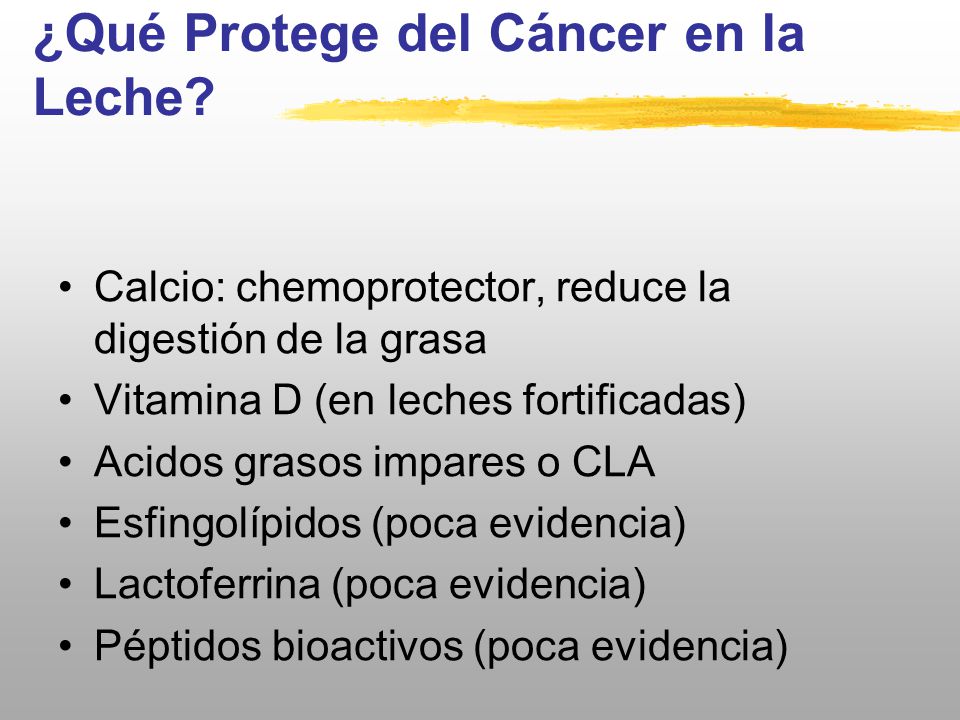 ¿Qué Protege del Cáncer en la Leche?

• Calcio: chemoprotector, reduce la digestión de la grasa
• Vitamina D (en leches fortificadas)
• Acidos grasos impares o CLA
• Esfingolípidos (poca evidencia)
• Lactoferrina (poca evidencia)
• Péptidos bioactivos (poca evidencia)